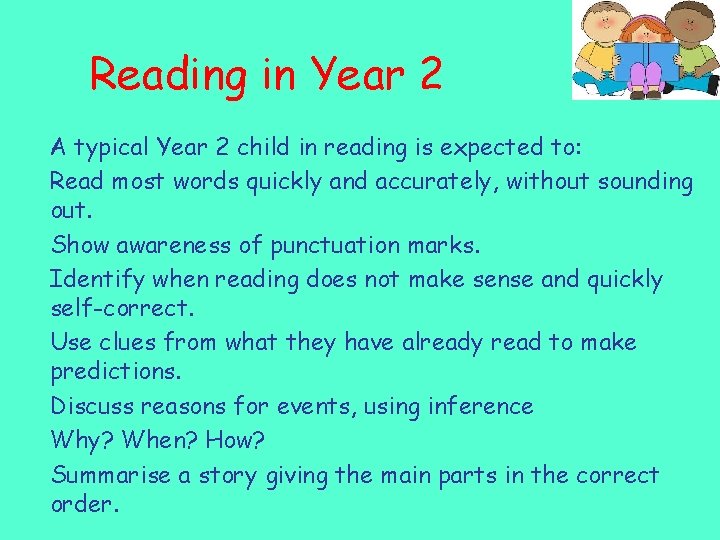 Reading in Year 2

A typical Year 2 child in reading is expected to:

Read most words quickly and accurately, without sounding out.

Show awareness of punctuation marks.

Identify when reading does not make sense and quickly self-correct.

Use clues from what they have already read to make predictions.

Discuss reasons for events, using inference

Why? When? How?

Summarise a story giving the main parts in the correct order.